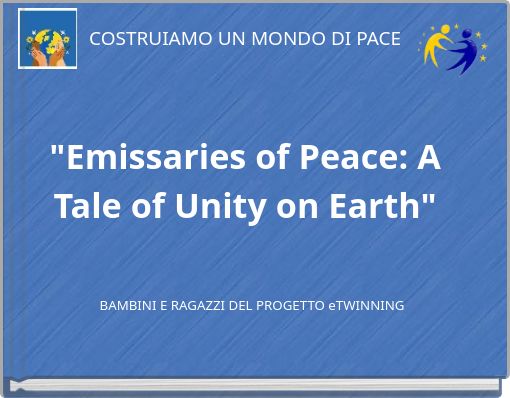 COSTRUIAMO UN MONDO DI PACE

"Emissaries of Peace: A Tale of Unity on Earth"

BAMBINI E RAGAZZI DEL PROGETTO eTWINNING